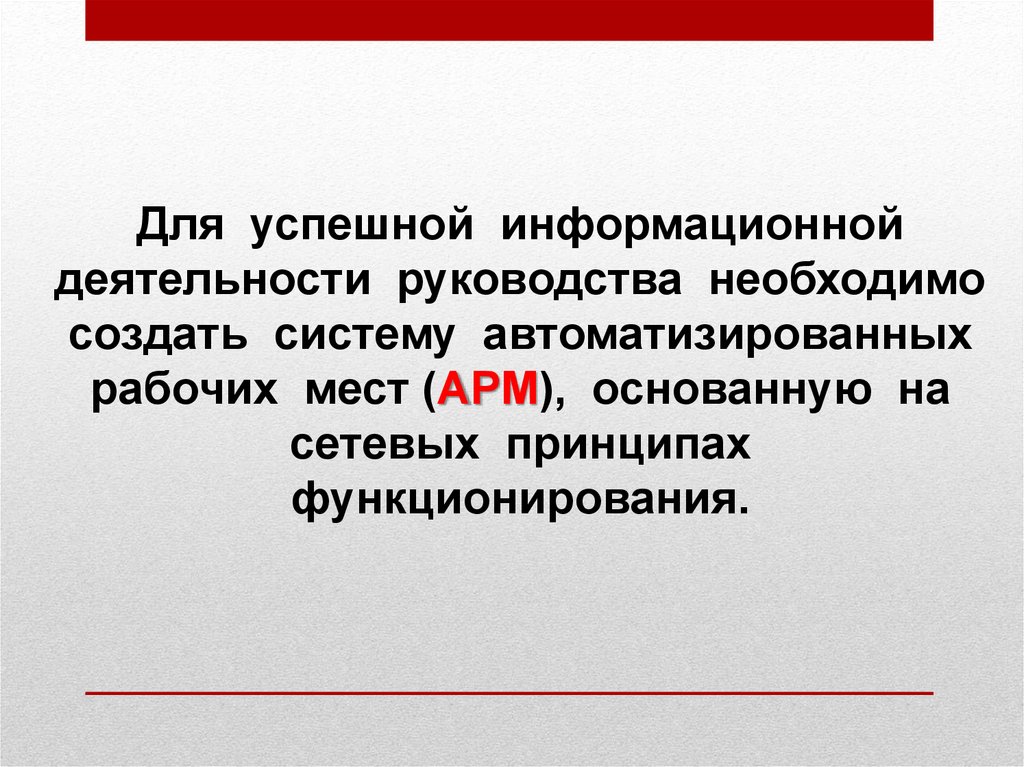 Для успешной информационной деятельности руководства необходимо создать систему автоматизированных рабочих мест (АРМ), основанную на сетевых принципах функционирования.